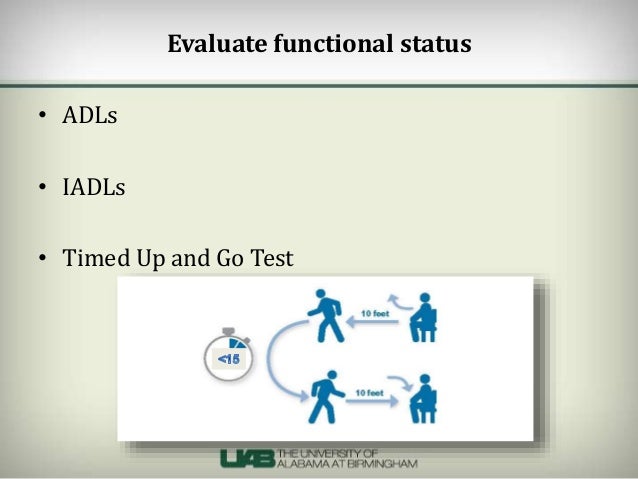 Evaluate functional status

• ADLs

• IADLs

• Timed Up and Go Test

<15

10 feet

10 feet

UAB THE UNIVERSITY OF ALABAMA AT BIRMINGHAM